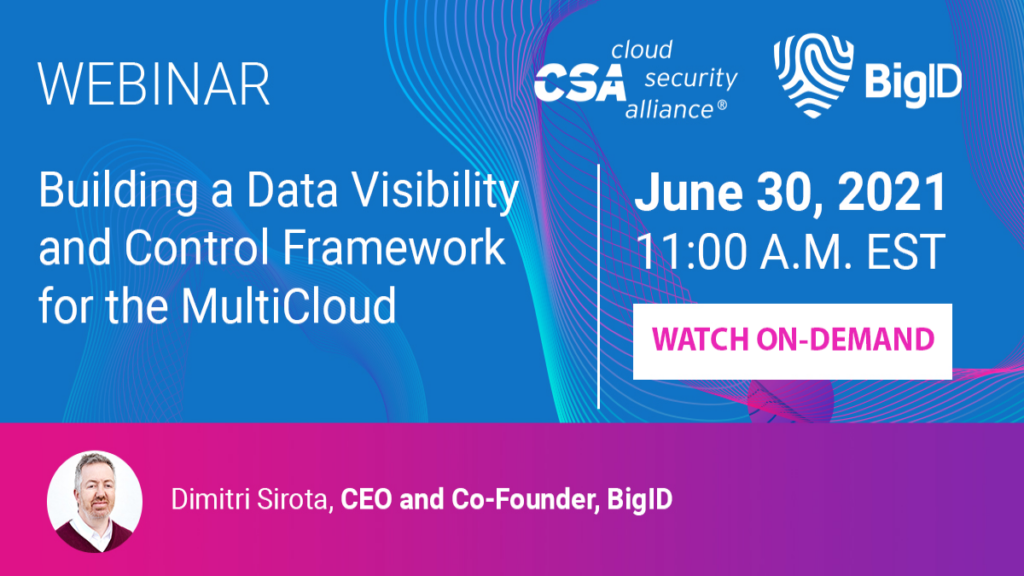 WEBINAR

CSA cloud security alliance®

BigID

Building a Data Visibility and Control Framework for the MultiCloud

June 30, 2021
11:00 A.M. EST

WATCH ON-DEMAND

Dimitri Sirota, CEO and Co-Founder, BigID